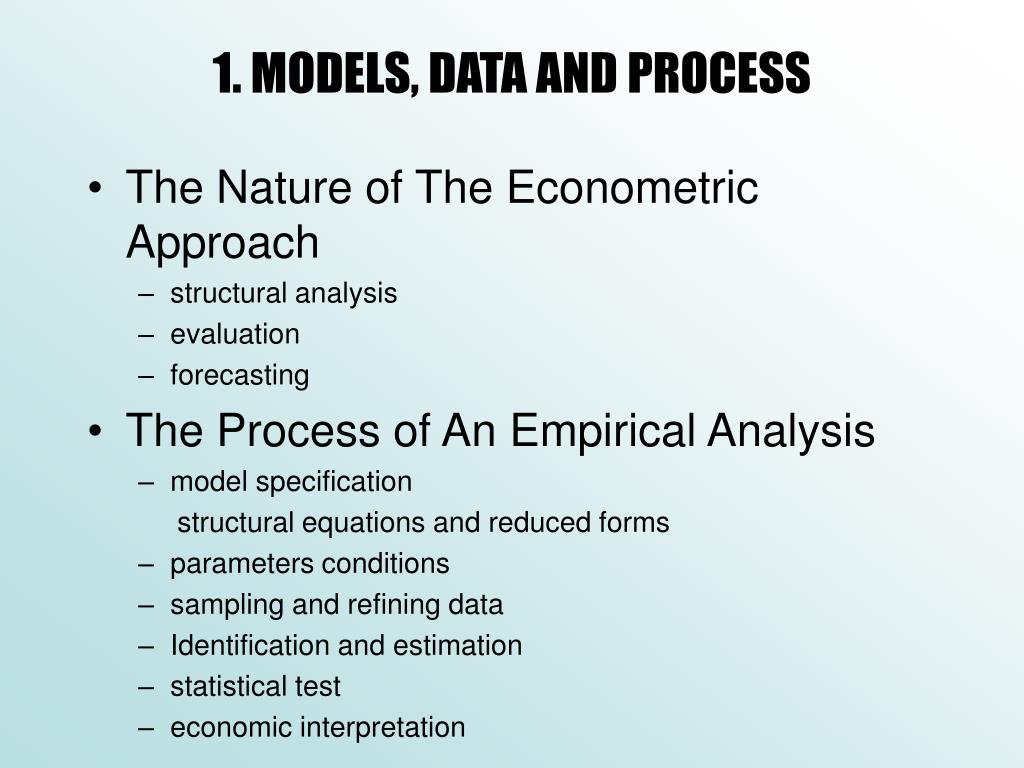 1. MODELS, DATA AND PROCESS

• The Nature of The Econometric Approach
– structural analysis
– evaluation
– forecasting

• The Process of An Empirical Analysis
– model specification
structural equations and reduced forms
– parameters conditions
– sampling and refining data
– Identification and estimation
– statistical test
– economic interpretation